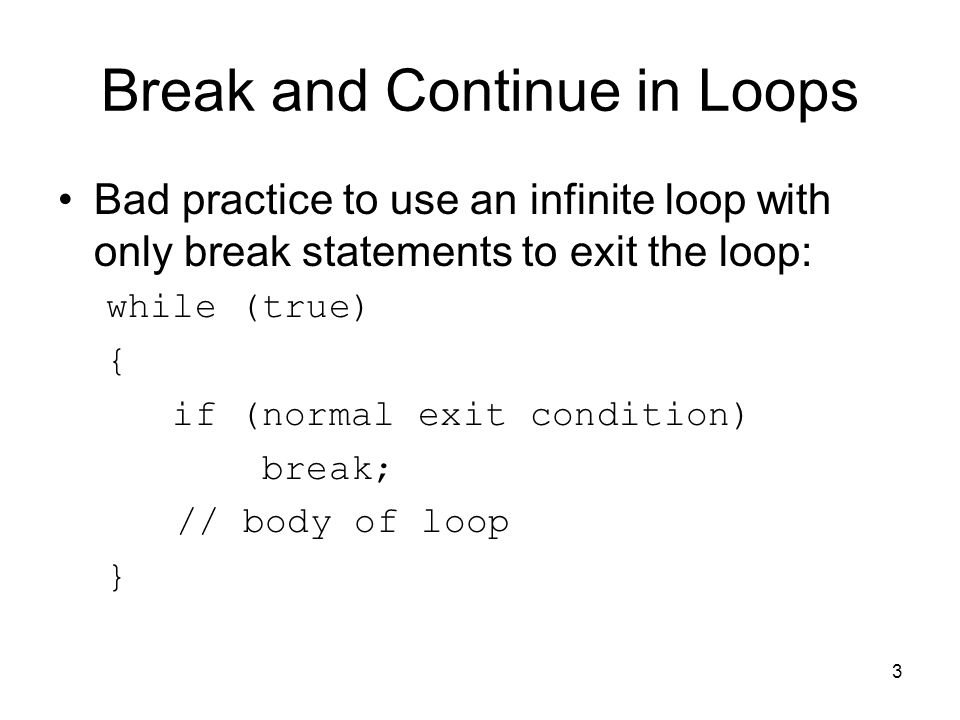 Break and Continue in Loops

• Bad practice to use an infinite loop with only break statements to exit the loop:

while (true)
{
   if (normal exit condition)
      break;
   // body of loop
}

3